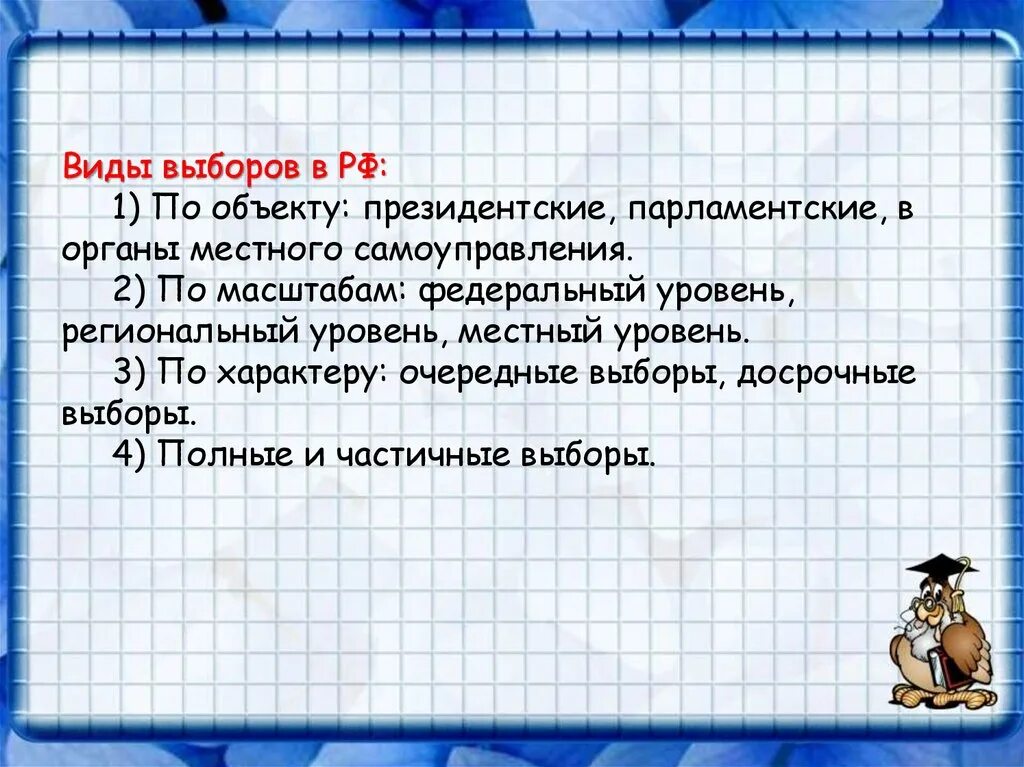 Виды выборов в РФ:

1) По объекту: президентские, парламентские, в органы местного самоуправления.

2) По масштабам: федеральный уровень, региональный уровень, местный уровень.

3) По характеру: очередные выборы, досрочные выборы.

4) Полные и частичные выборы.